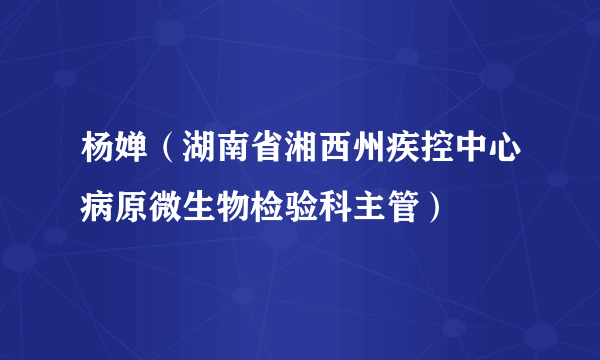 杨婵（湖南省湘西州疾控中心病原微生物检验科主管）